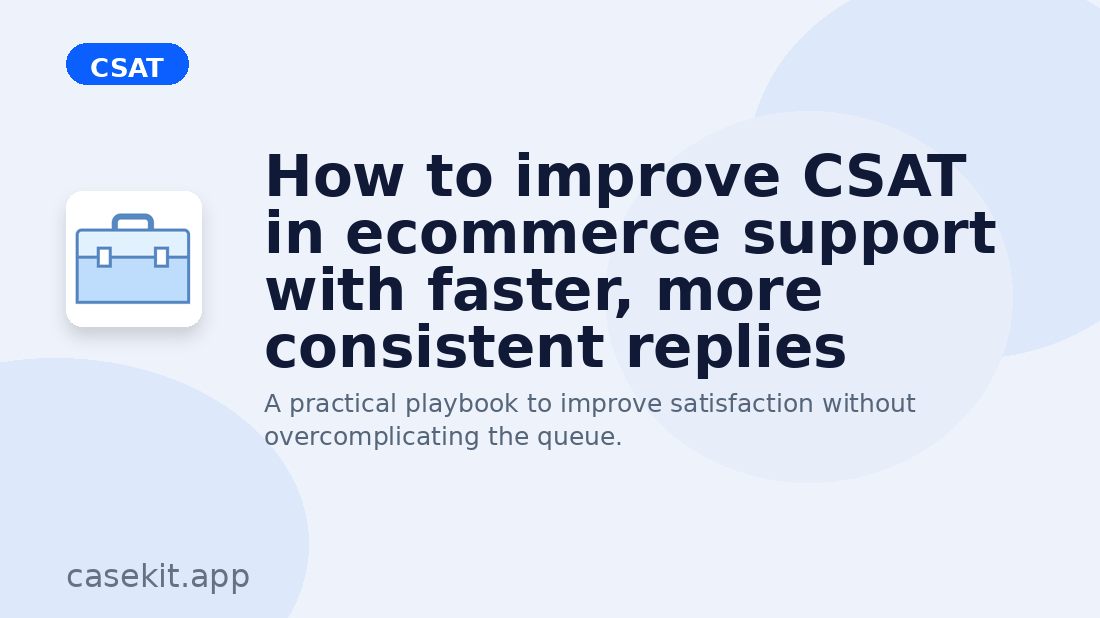 CSAT

How to improve CSAT in ecommerce support with faster, more consistent replies

A practical playbook to improve satisfaction without overcomplicating the queue.

casekit.app